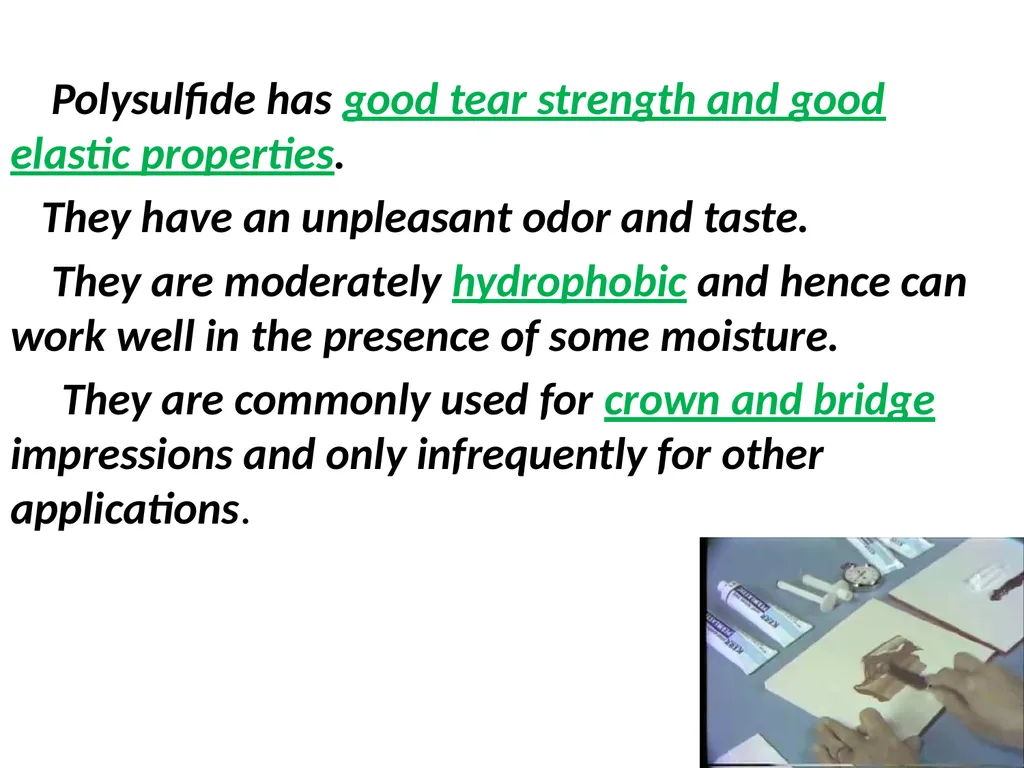 Polysulfide has good tear strength and good elastic properties.

They have an unpleasant odor and taste.

They are moderately hydrophobic and hence can work well in the presence of some moisture.

They are commonly used for crown and bridge impressions and only infrequently for other applications.